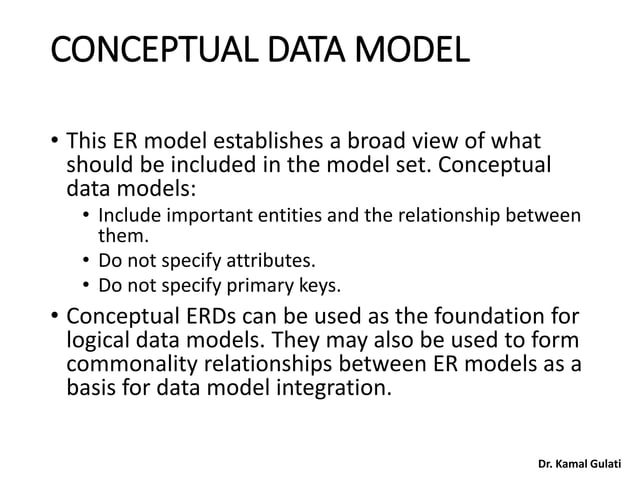 CONCEPTUAL DATA MODEL

• This ER model establishes a broad view of what should be included in the model set. Conceptual data models:
  • Include important entities and the relationship between them.
  • Do not specify attributes.
  • Do not specify primary keys.
• Conceptual ERDs can be used as the foundation for logical data models. They may also be used to form commonality relationships between ER models as a basis for data model integration.

Dr. Kamal Gulati